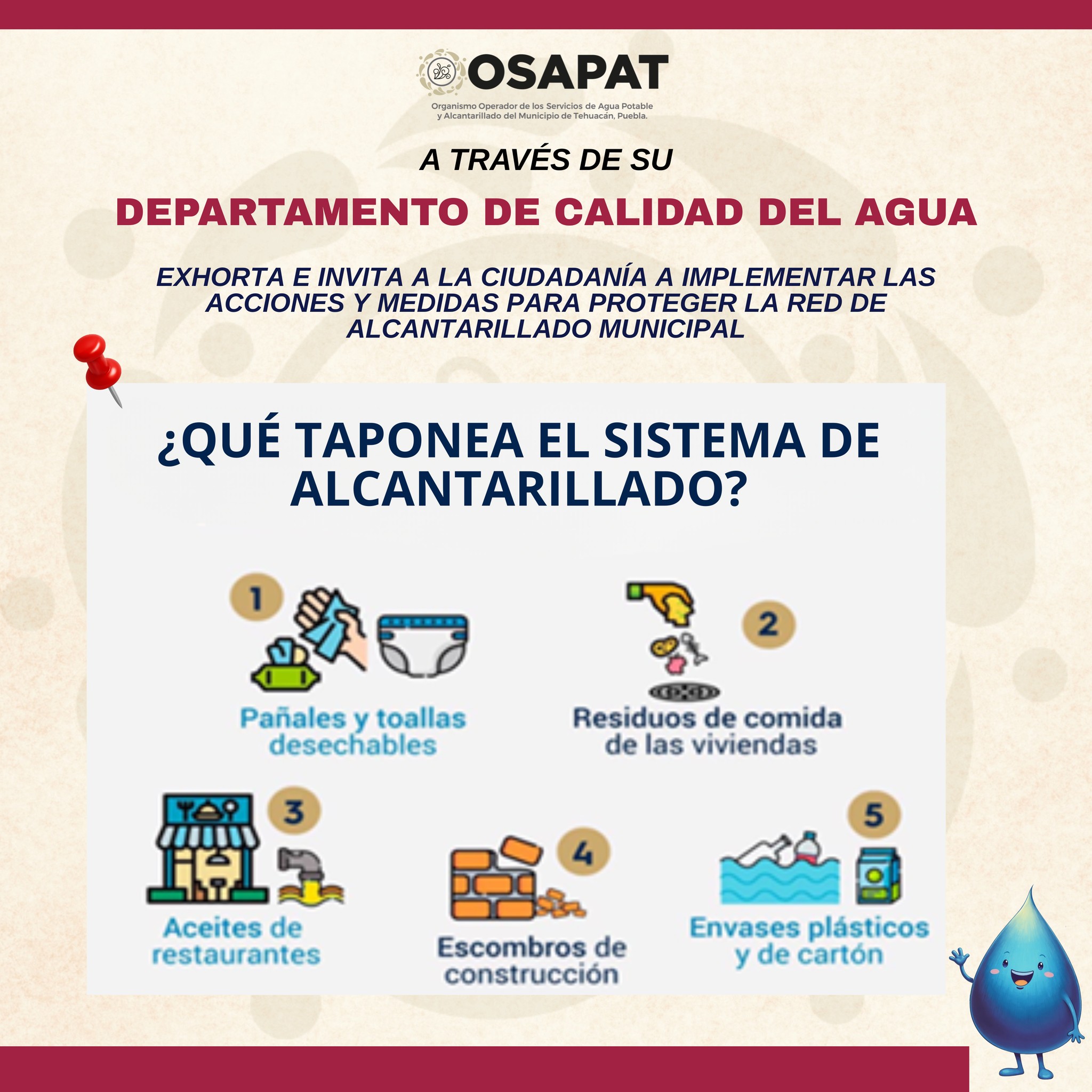 OSAPAT

Organismo Operador de los Servicios de Agua Potable y Alcantarillado del Municipio de Tehuacán, Puebla.

A TRAVÉS DE SU

DEPARTAMENTO DE CALIDAD DEL AGUA

EXHORTA E INVITA A LA CIUDADANÍA A IMPLEMENTAR LAS ACCIONES Y MEDIDAS PARA PROTEGER LA RED DE ALCANTARILLADO MUNICIPAL

¿QUÉ TAPONEA EL SISTEMA DE ALCANTARILLADO?

1
Pañales y toallas desechables

2
Residuos de comida de las viviendas

3
Aceites de restaurantes

4
Escombros de construcción

5
Envases plásticos y de cartón